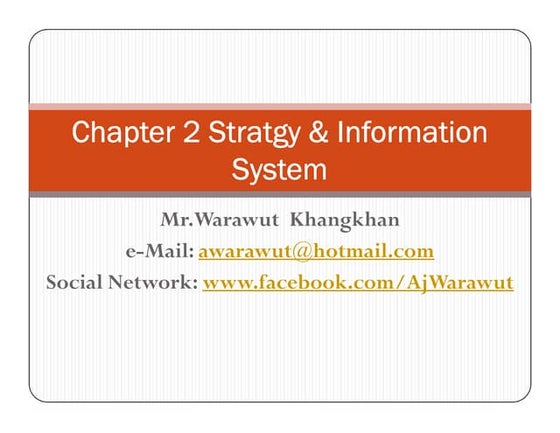 Chapter 2 Stratgy & Information System

Mr.Warawut Khangkhan
e-Mail: awarawut@hotmail.com
Social Network: www.facebook.com/AjWarawut